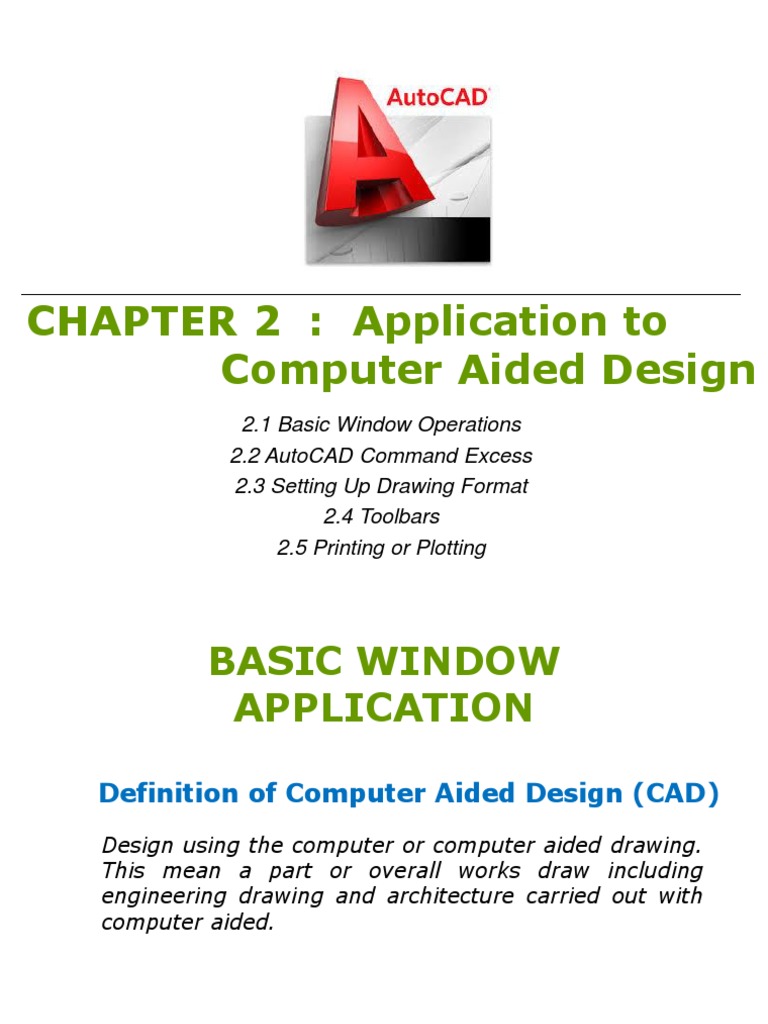 AutoCAD

CHAPTER 2 : Application to Computer Aided Design

2.1 Basic Window Operations
2.2 AutoCAD Command Excess
2.3 Setting Up Drawing Format
2.4 Toolbars
2.5 Printing or Plotting

BASIC WINDOW APPLICATION

Definition of Computer Aided Design (CAD)

Design using the computer or computer aided drawing. This mean a part or overall works draw including engineering drawing and architecture carried out with computer aided.